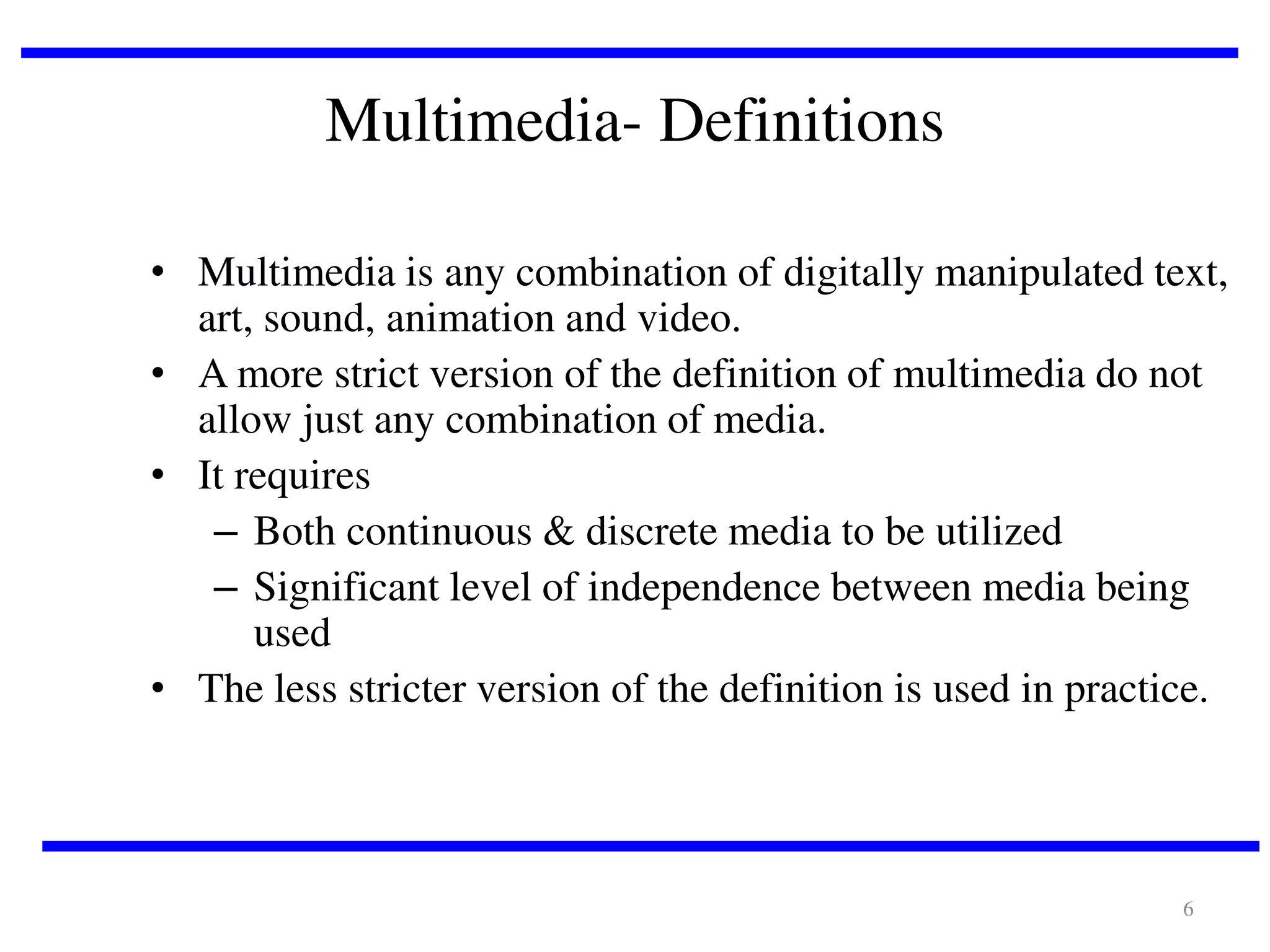 Multimedia- Definitions

• Multimedia is any combination of digitally manipulated text, art, sound, animation and video.
• A more strict version of the definition of multimedia do not allow just any combination of media.
• It requires
– Both continuous & discrete media to be utilized
– Significant level of independence between media being used
• The less stricter version of the definition is used in practice.

6